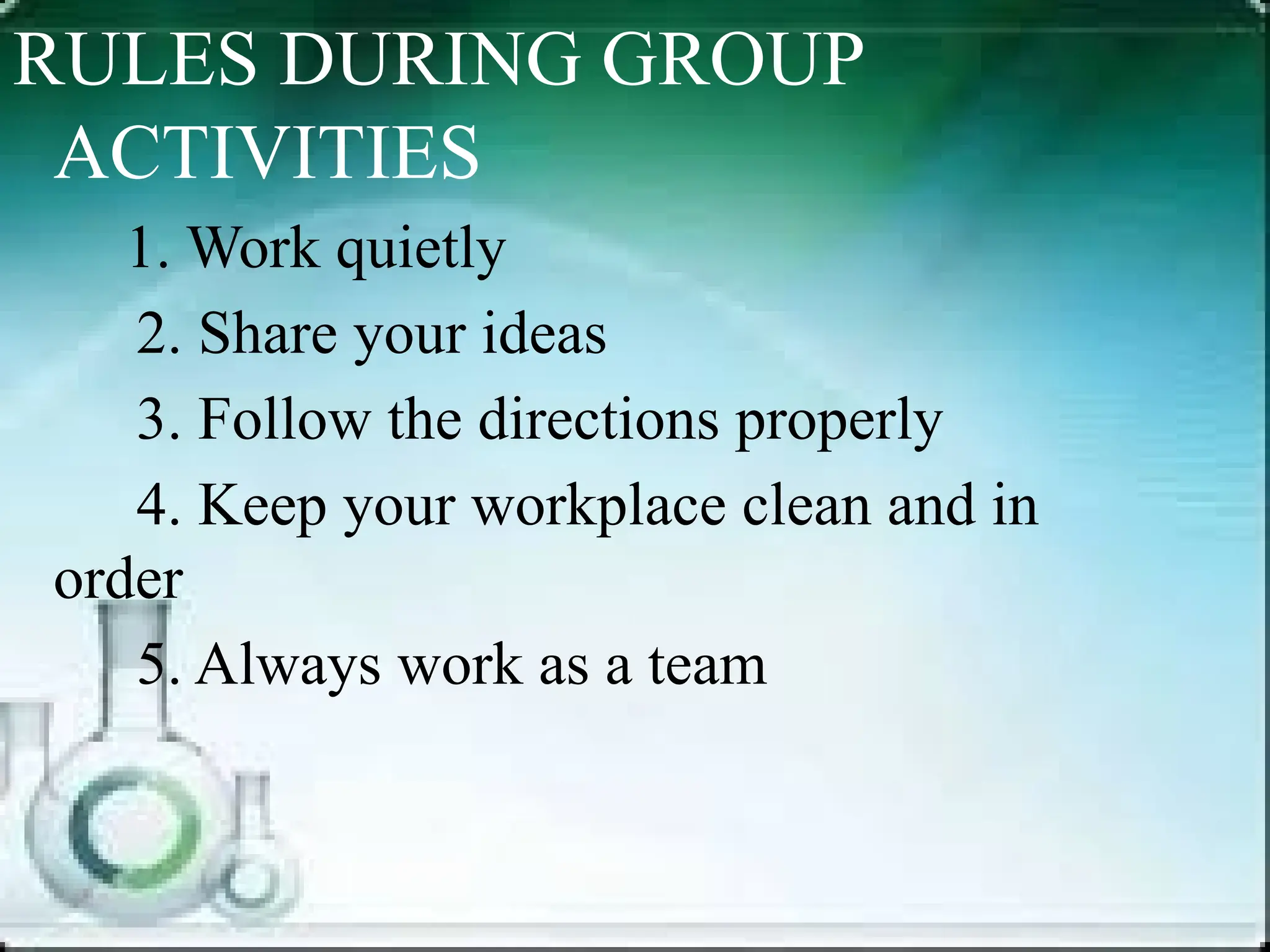 RULES DURING GROUP ACTIVITIES

1. Work quietly

2. Share your ideas

3. Follow the directions properly

4. Keep your workplace clean and in order

5. Always work as a team